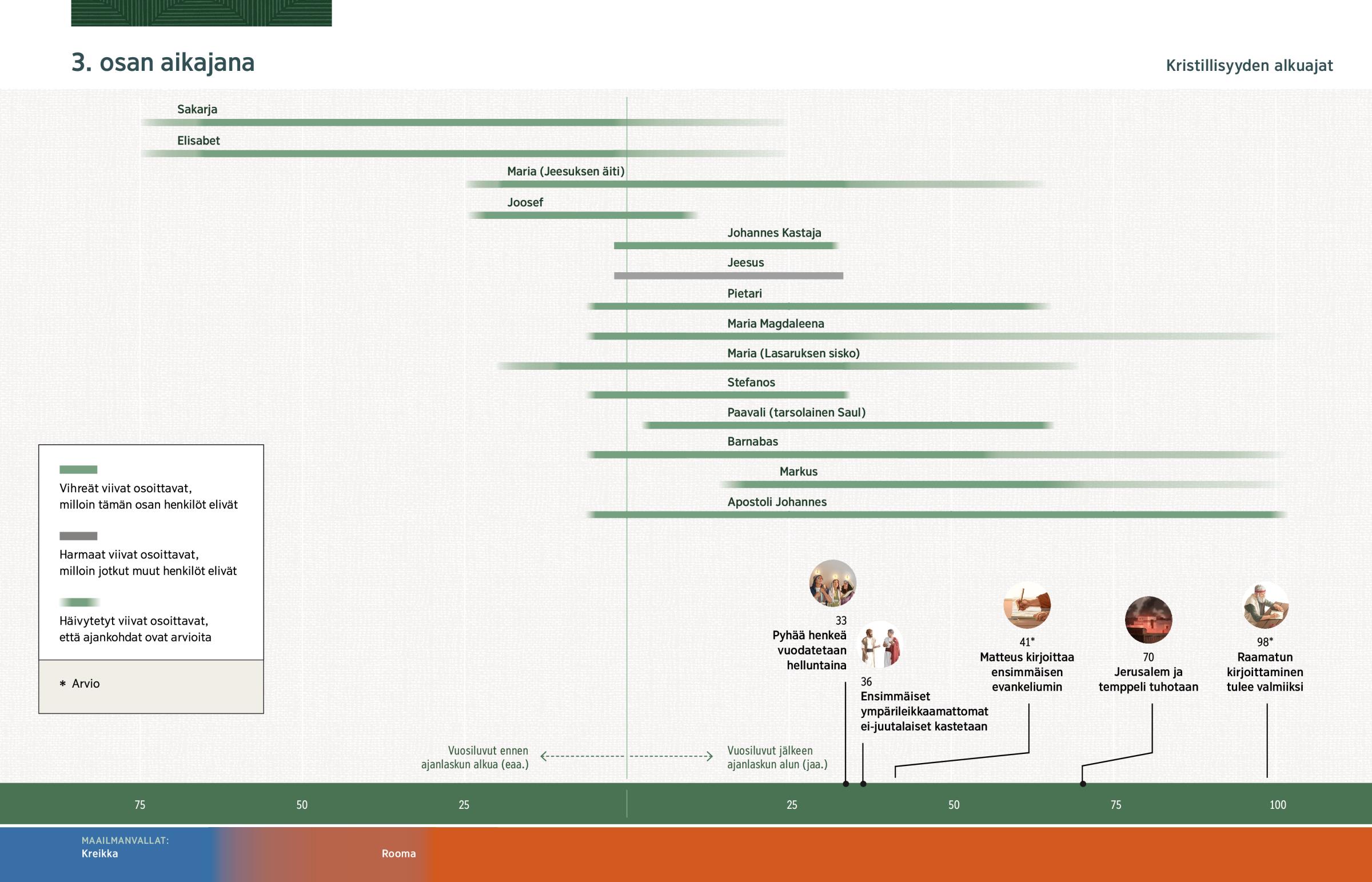 3. osan aikajana

Kristillisyyden alkuajat

Sakarja

Elisabet

Maria (Jeesuksen äiti)

Joosef

Johannes Kastaja

Jeesus

Pietari

Maria Magdaleena

Maria (Lasaruksen sisko)

Stefanos

Paavali (tarsolainen Saul)

Barnabas

Markus

Apostoli Johannes

Vihreät viivat osoittavat, milloin tämän osan henkilöt elivät

Harmaat viivat osoittavat, milloin jotkut muut henkilöt elivät

Häivytetyt viivat osoittavat, että ajankohdat ovat arvioita

* Arvio

33
Pyhää henkeä vuodatetaan helluntaina

36
Ensimmäiset ympärileikkaamattomat ei-juutalaiset kastetaan

41*
Matteus kirjoittaa ensimmäisen evankeliumin

70
Jerusalem ja temppeli tuhotaan

98*
Raamatun kirjoittaminen tulee valmiiksi

Vuosiluvut ennen ajanlaskun alkua (eaa.)

Vuosiluvut jälkeen ajanlaskun alun (jaa.)

75 50 25 25 50 75 100

MAAILMANVALLAT:
Kreikka

Rooma